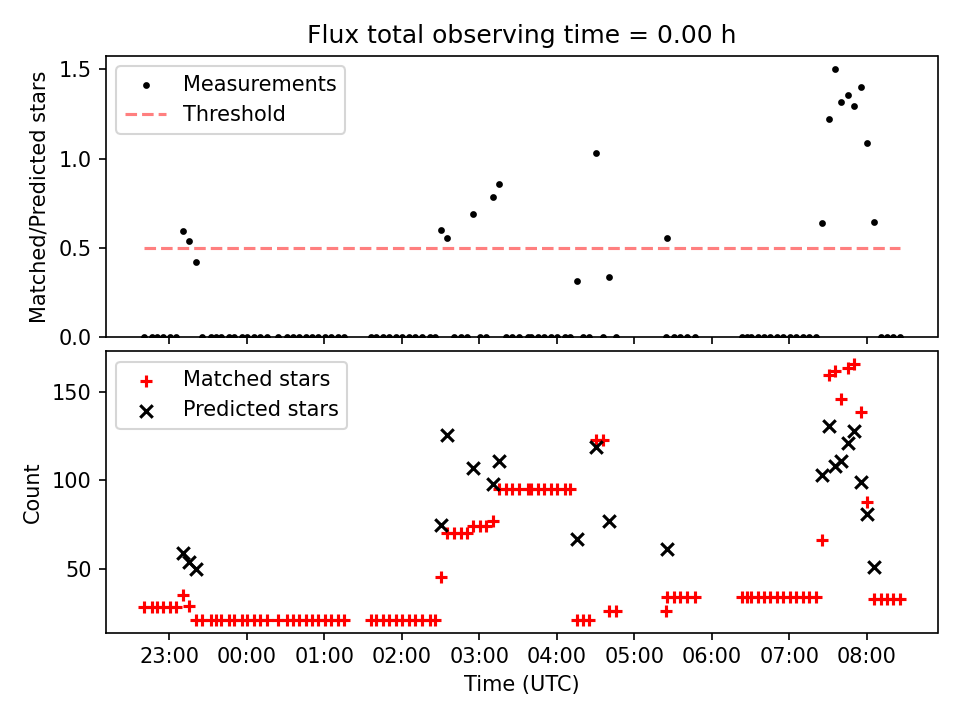 Flux total observing time = 0.00 h

Measurements
Threshold

Matched/Predicted stars

1.5
1.0
0.5
0.0

Matched stars
Predicted stars

Count

150
100
50

23:00
00:00
01:00
02:00
03:00
04:00
05:00
06:00
07:00
08:00

Time (UTC)